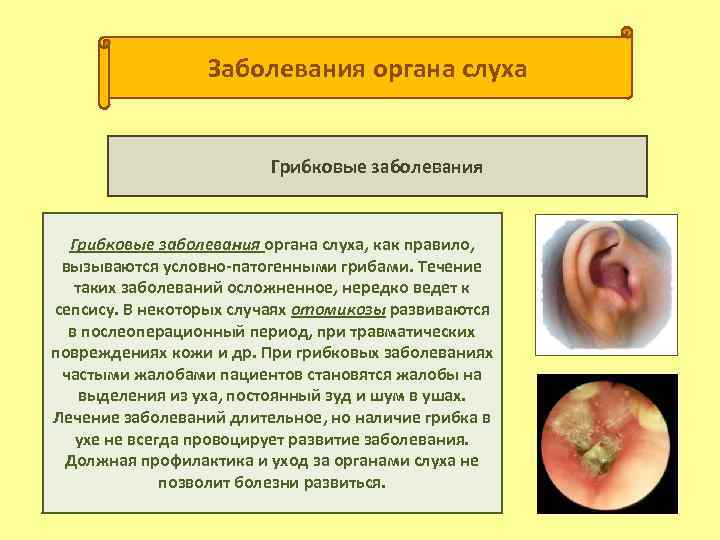 Заболевания органа слуха

Грибковые заболевания

Грибковые заболевания органа слуха, как правило, вызываются условно-патогенными грибами. Течение таких заболеваний осложненное, нередко ведет к сепсису. В некоторых случаях отомикозы развиваются в послеоперационный период, при травматических повреждениях кожи и др. При грибковых заболеваниях частыми жалобами пациентов становятся жалобы на выделения из уха, постоянный зуд и шум в ушах. Лечение заболеваний длительное, но наличие грибка в ухе не всегда провоцирует развитие заболевания. Должная профилактика и уход за органами слуха не позволит болезни развиться.